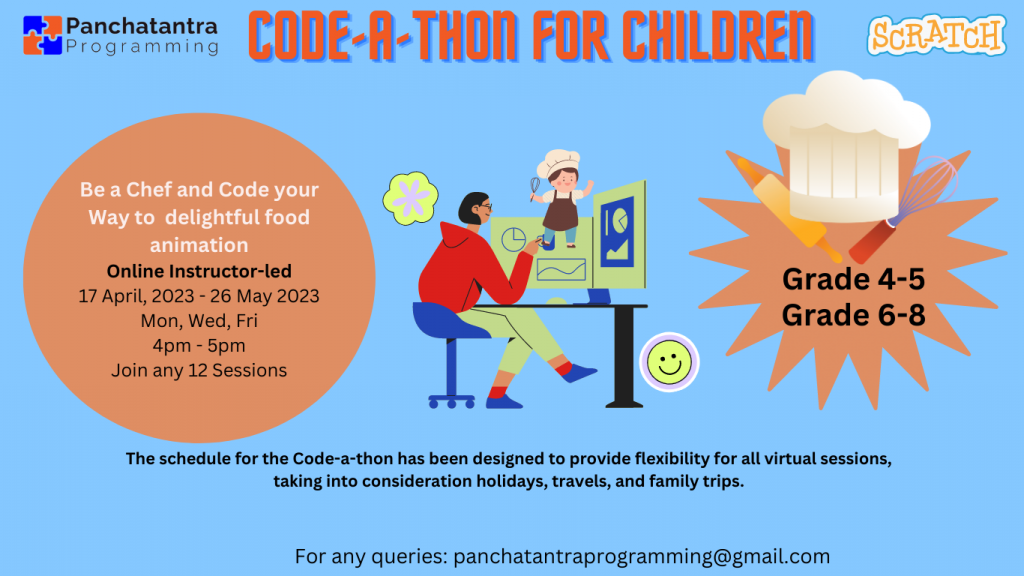 Panchatantra Programming

CODE-A-THON FOR CHILDREN

SCRATCH

Be a Chef and Code your Way to delightful food animation
Online Instructor-led
17 April, 2023 - 26 May 2023
Mon, Wed, Fri
4pm - 5pm
Join any 12 Sessions

Grade 4-5
Grade 6-8

The schedule for the Code-a-thon has been designed to provide flexibility for all virtual sessions, taking into consideration holidays, travels, and family trips.

For any queries: panchatantraprogramming@gmail.com